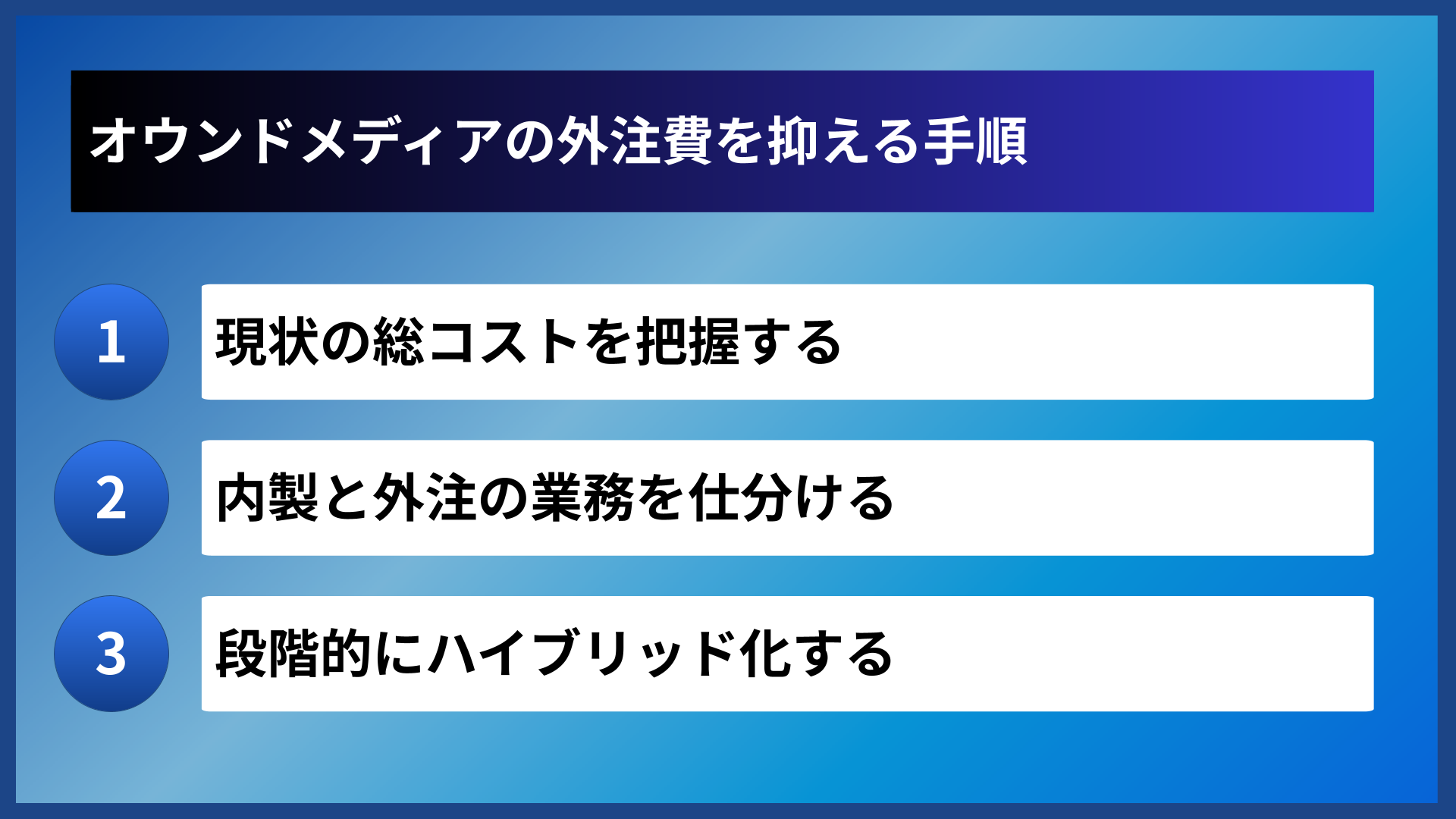 オウンドメディアの外注費を抑える手順

1 現状の総コストを把握する

2 内製と外注の業務を仕分ける

3 段階的にハイブリッド化する